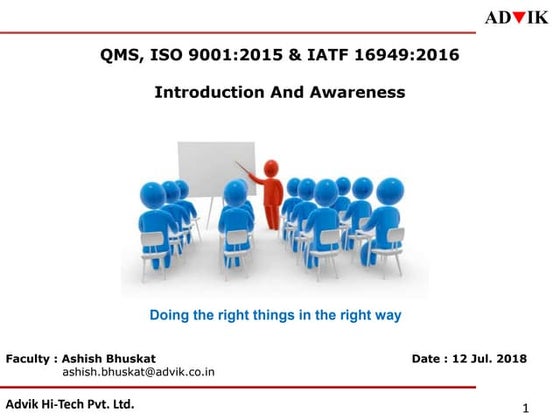 ADVIK

QMS, ISO 9001:2015 & IATF 16949:2016

Introduction And Awareness

Doing the right things in the right way

Faculty : Ashish Bhuskat
ashish.bhuskat@advik.co.in

Date : 12 Jul. 2018

Advik Hi-Tech Pvt. Ltd.

1